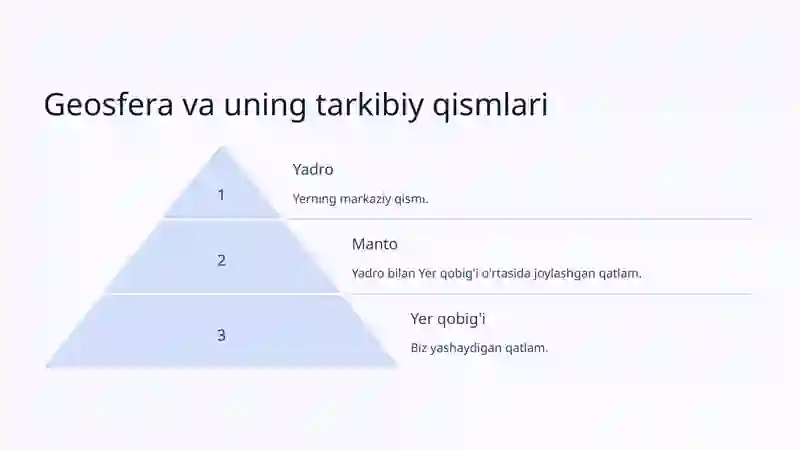 Geosfera va uning tarkibiy qismlari

1

Yadro

Yerning markaziy qismi.

2

Manto

Yadro bilan Yer qobig'i o'rtasida joylashgan qatlam.

3

Yer qobig'i

Biz yashaydigan qatlam.